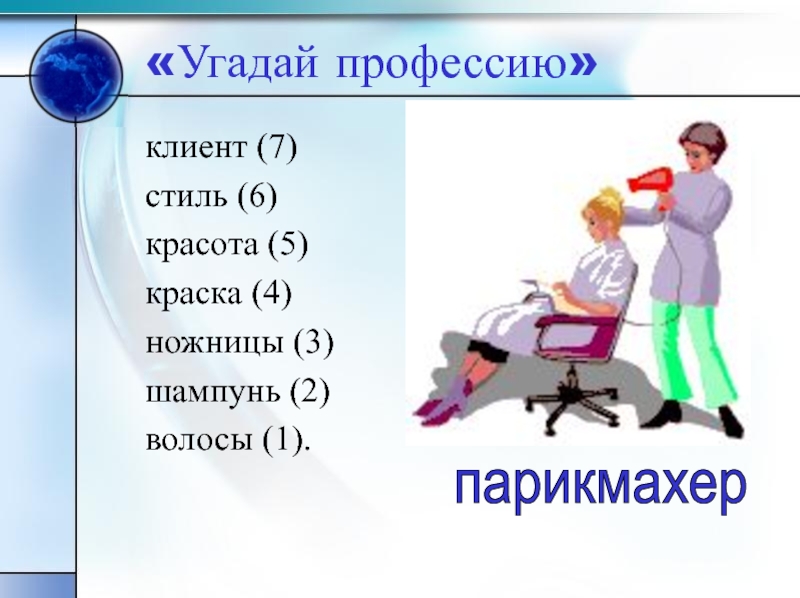 «Угадай профессию»

клиент (7)
стиль (6)
красота (5)
краска (4)
ножницы (3)
шампунь (2)
волосы (1).

парикмахер